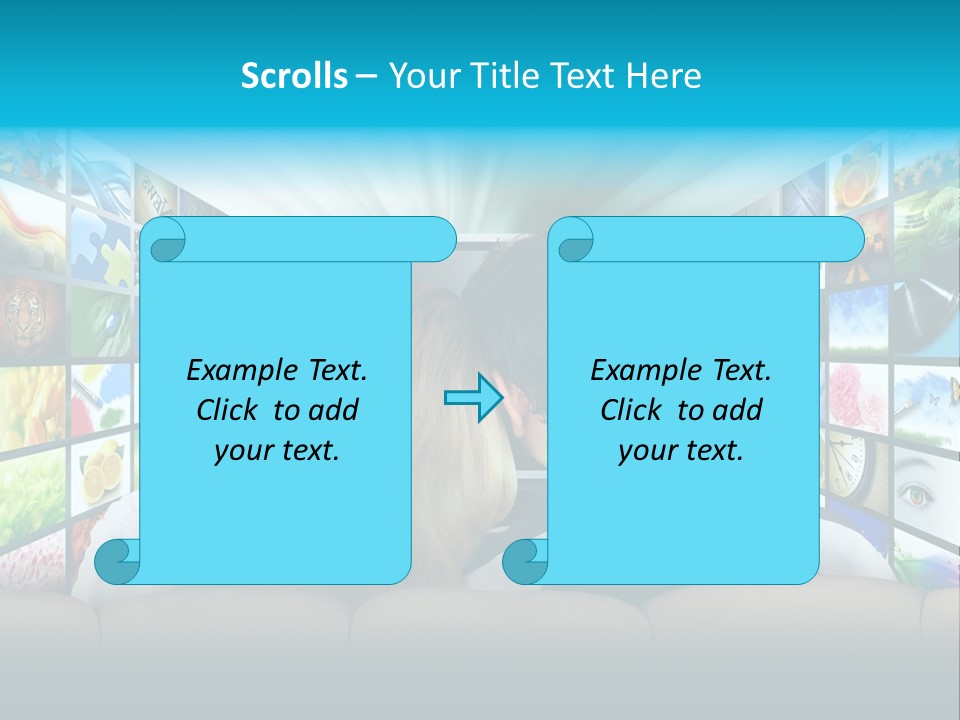 Scrolls – Your Title Text Here

Example Text. Click to add your text.

Example Text. Click to add your text.